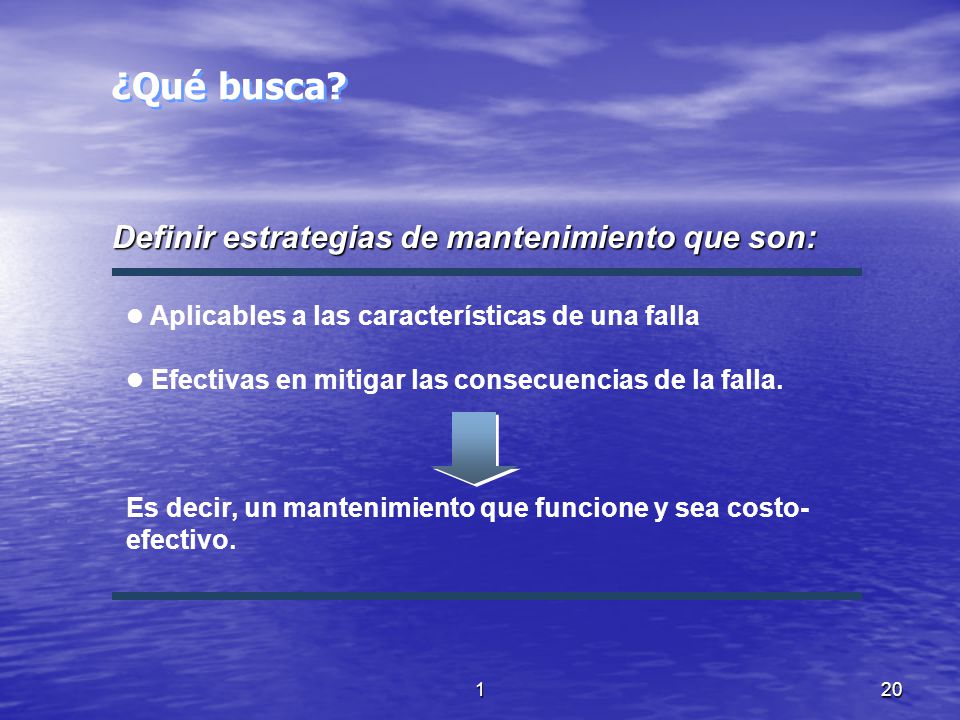 ¿Qué busca?

Definir estrategias de mantenimiento que son:

● Aplicables a las características de una falla

● Efectivas en mitigar las consecuencias de la falla.

Es decir, un mantenimiento que funcione y sea costo-efectivo.

1

20